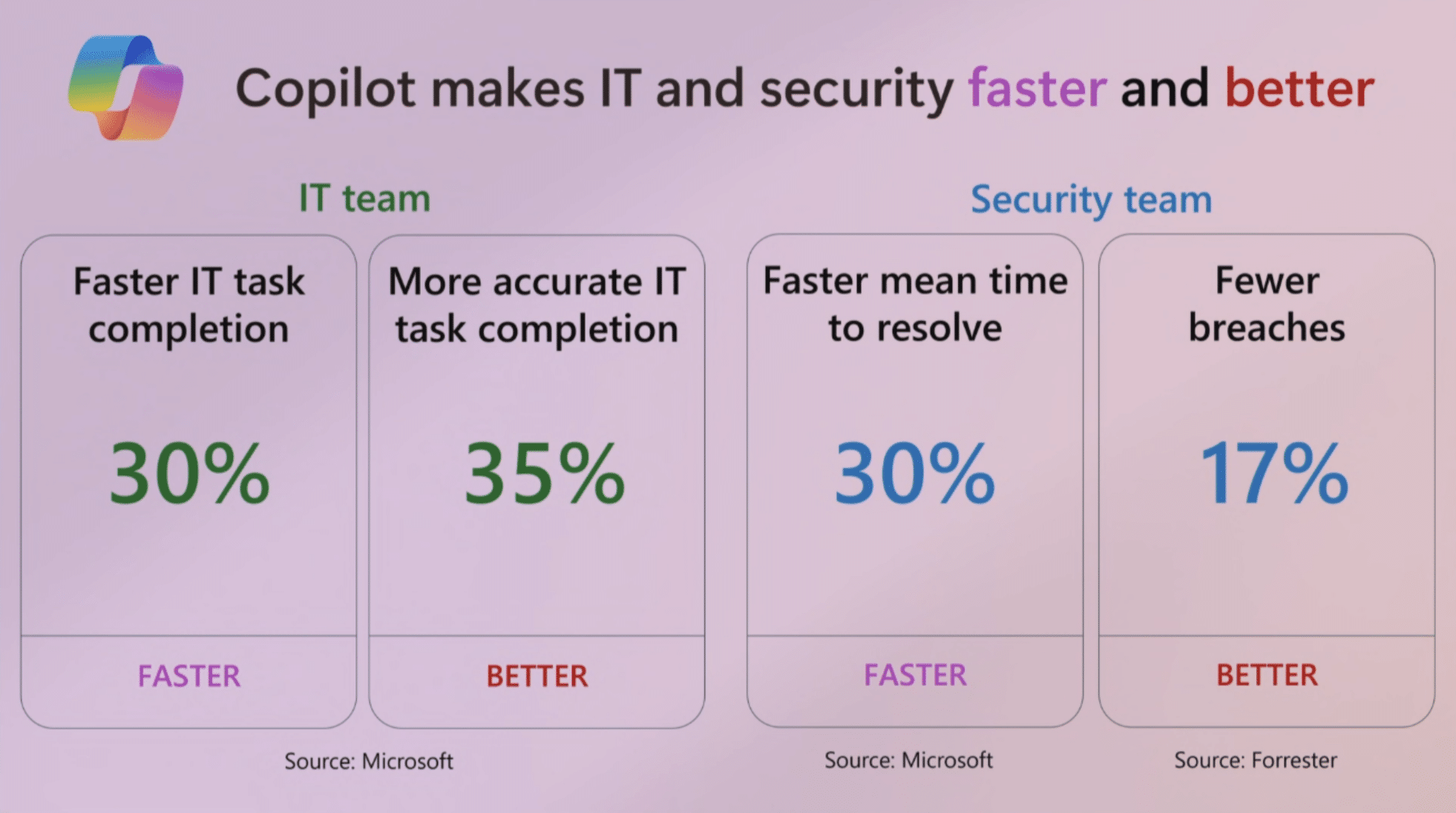 Copilot makes IT and security faster and better

IT team

Faster IT task completion

30%

FASTER

More accurate IT task completion

35%

BETTER

Source: Microsoft

Security team

Faster mean time to resolve

30%

FASTER

Source: Microsoft

Fewer breaches

17%

BETTER

Source: Forrester